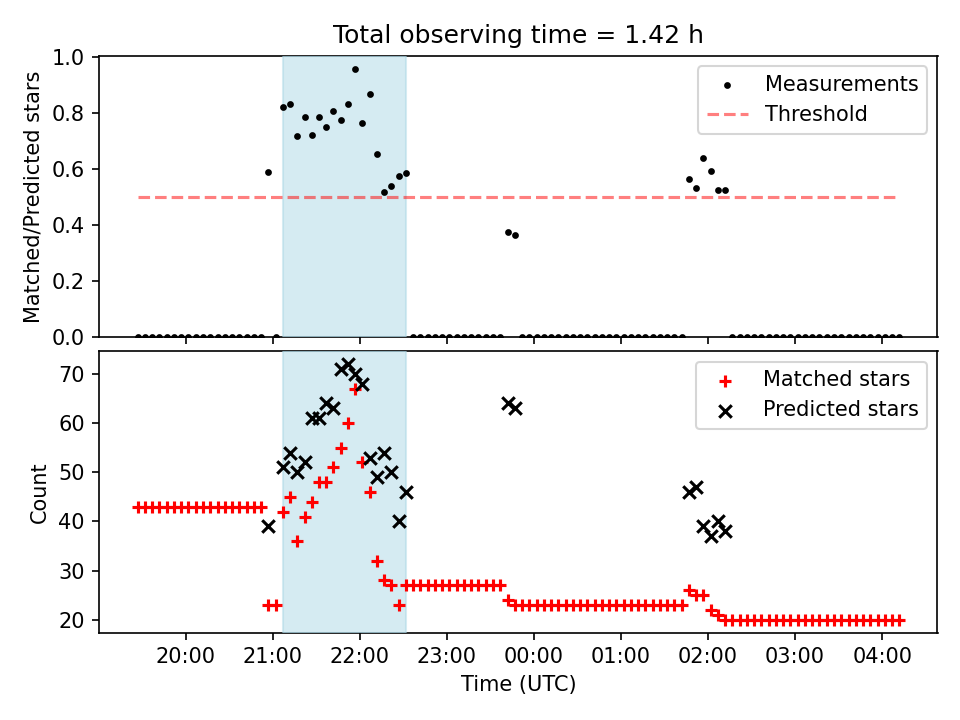 Total observing time = 1.42 h

Matched/Predicted stars

1.0
0.8
0.6
0.4
0.2
0.0

Measurements
Threshold

Count

70
60
50
40
30
20

Matched stars
Predicted stars

20:00
21:00
22:00
23:00
00:00
01:00
02:00
03:00
04:00

Time (UTC)